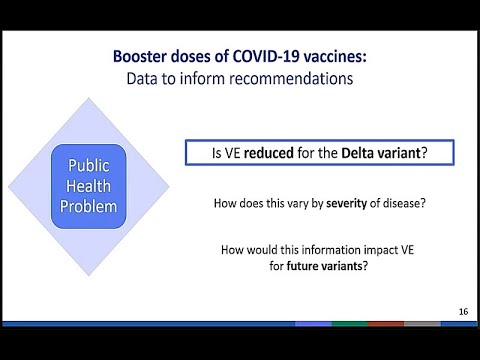 Booster doses of COVID-19 vaccines:
Data to inform recommendations

Public Health Problem

Is VE reduced for the Delta variant?

How does this vary by severity of disease?

How would this information impact VE for future variants?

16